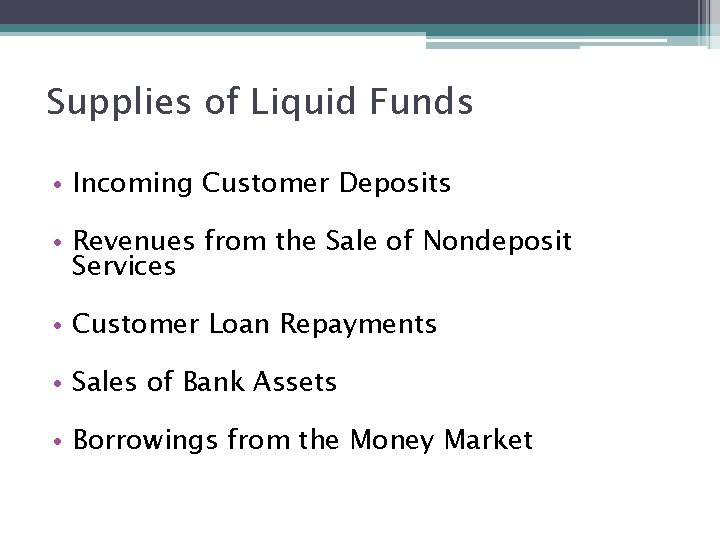 Supplies of Liquid Funds

• Incoming Customer Deposits

• Revenues from the Sale of Nondeposit Services

• Customer Loan Repayments

• Sales of Bank Assets

• Borrowings from the Money Market